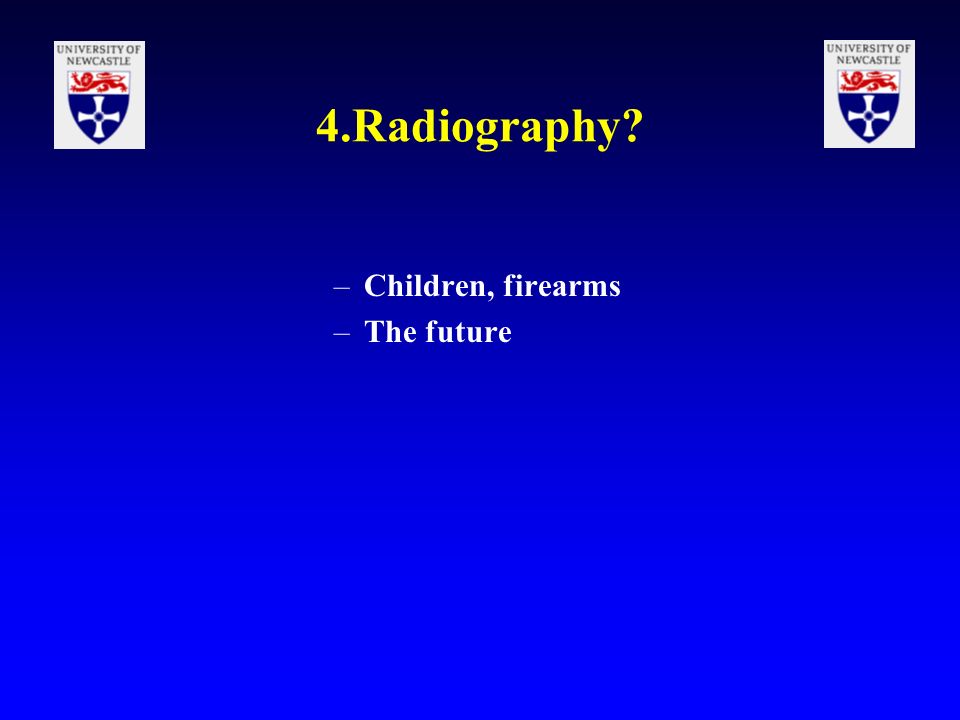 UNIVERSITY OF NEWCASTLE

4.Radiography?

UNIVERSITY OF NEWCASTLE

– Children, firearms
– The future